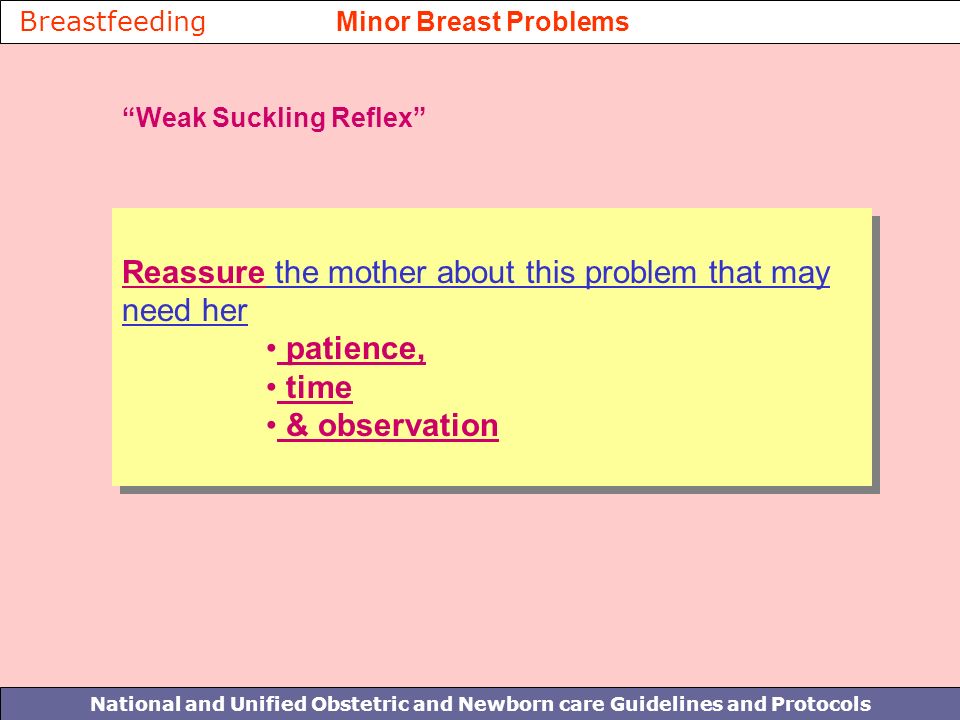 Breastfeeding Minor Breast Problems

“Weak Suckling Reflex”

Reassure the mother about this problem that may need her

• patience,
• time
• & observation

National and Unified Obstetric and Newborn care Guidelines and Protocols